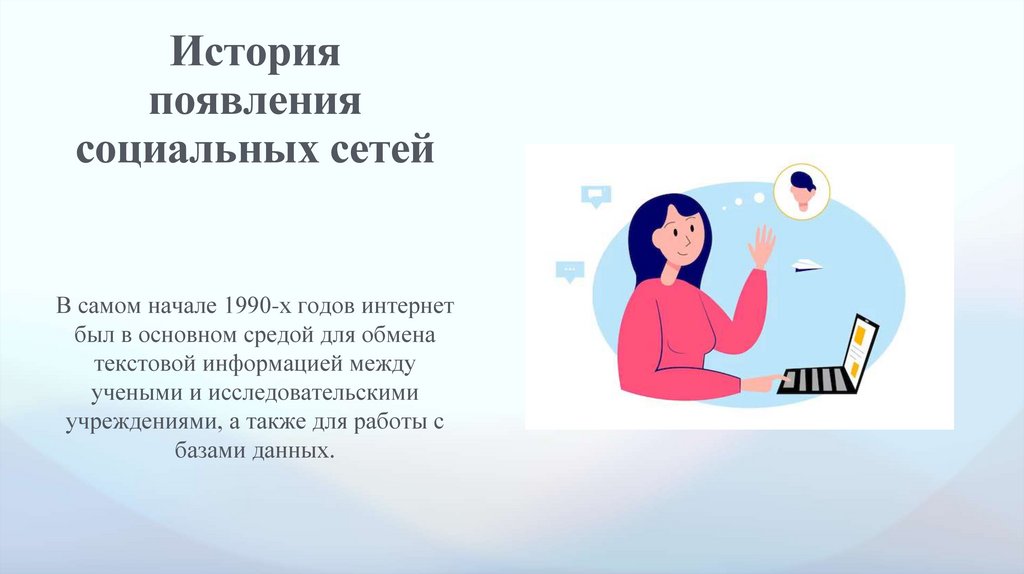 История появления социальных сетей

В самом начале 1990-х годов интернет был в основном средой для обмена текстовой информацией между учеными и исследовательскими учреждениями, а также для работы с базами данных.